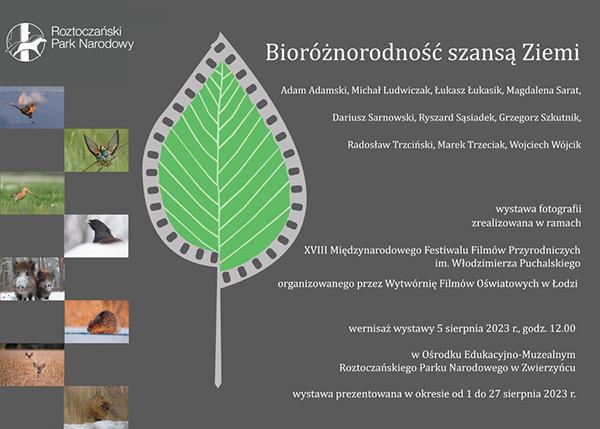 Roztoczański Park Narodowy

Bioróżnorodność szansą Ziemi

Adam Adamski, Michał Ludwiczak, Łukasz Łukasik, Magdalena Sarat,

Dariusz Sarnowski, Ryszard Sąsiadek, Grzegorz Szkutnik,

Radosław Trzciński, Marek Trzeciak, Wojciech Wójcik

wystawa fotografii
zrealizowana w ramach

XVIII Międzynarodowego Festiwalu Filmów Przyrodniczych
im. Włodzimierza Puchalskiego

organizowanego przez Wytwórnię Filmów Oświatowych w Łodzi

wernisaż wystawy 5 sierpnia 2023 r., godz. 12.00

w Ośrodku Edukacyjno-Muzealnym
Roztoczańskiego Parku Narodowego w Zwierzyńcu

wystawa prezentowana w okresie od 1 do 27 sierpnia 2023 r.